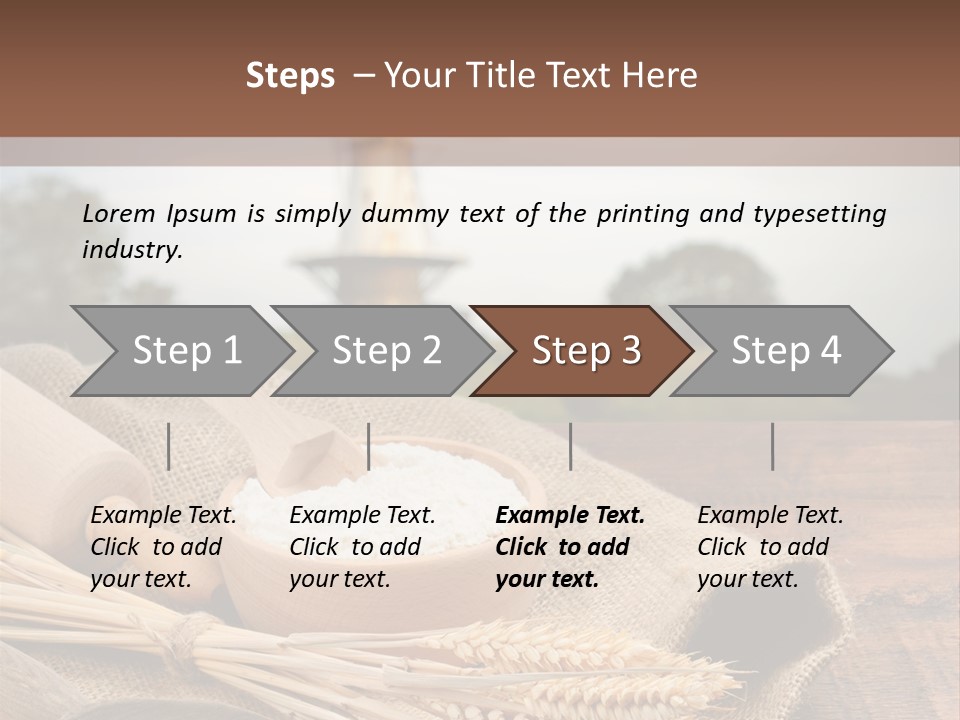 Steps – Your Title Text Here

Lorem Ipsum is simply dummy text of the printing and typesetting industry.

Step 1

Step 2

Step 3

Step 4

Example Text. Click to add your text.

Example Text. Click to add your text.

Example Text. Click to add your text.

Example Text. Click to add your text.